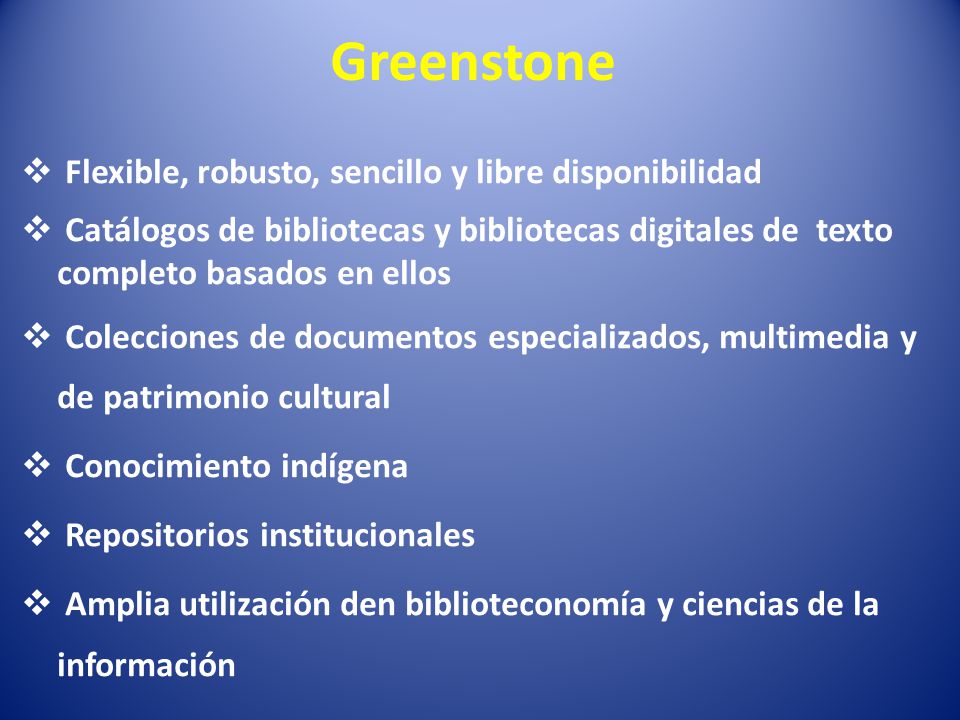 Greenstone

❖ Flexible, robusto, sencillo y libre disponibilidad

❖ Catálogos de bibliotecas y bibliotecas digitales de texto completo basados en ellos

❖ Colecciones de documentos especializados, multimedia y de patrimonio cultural

❖ Conocimiento indígena

❖ Repositorios institucionales

❖ Amplia utilización den biblioteconomía y ciencias de la información